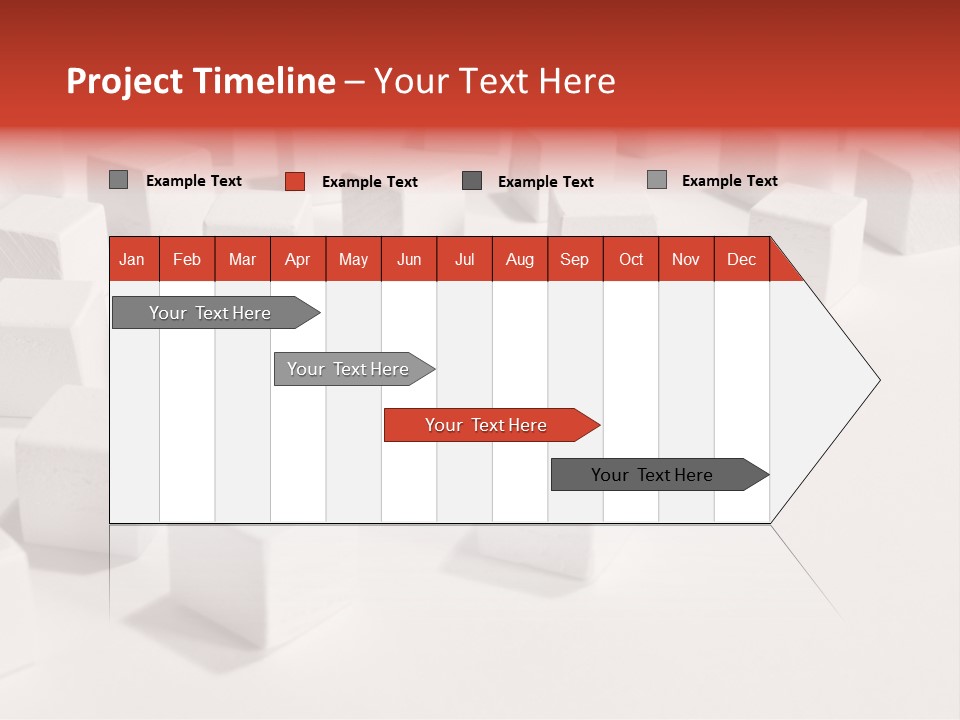 Project Timeline – Your Text Here

Example Text
Example Text
Example Text
Example Text

| Jan | Feb | Mar | Apr | May | Jun | Jul | Aug | Sep | Oct | Nov | Dec |
|---|---|---|---|---|---|---|---|---|---|---|---|

Your Text Here

Your Text Here

Your Text Here

Your Text Here